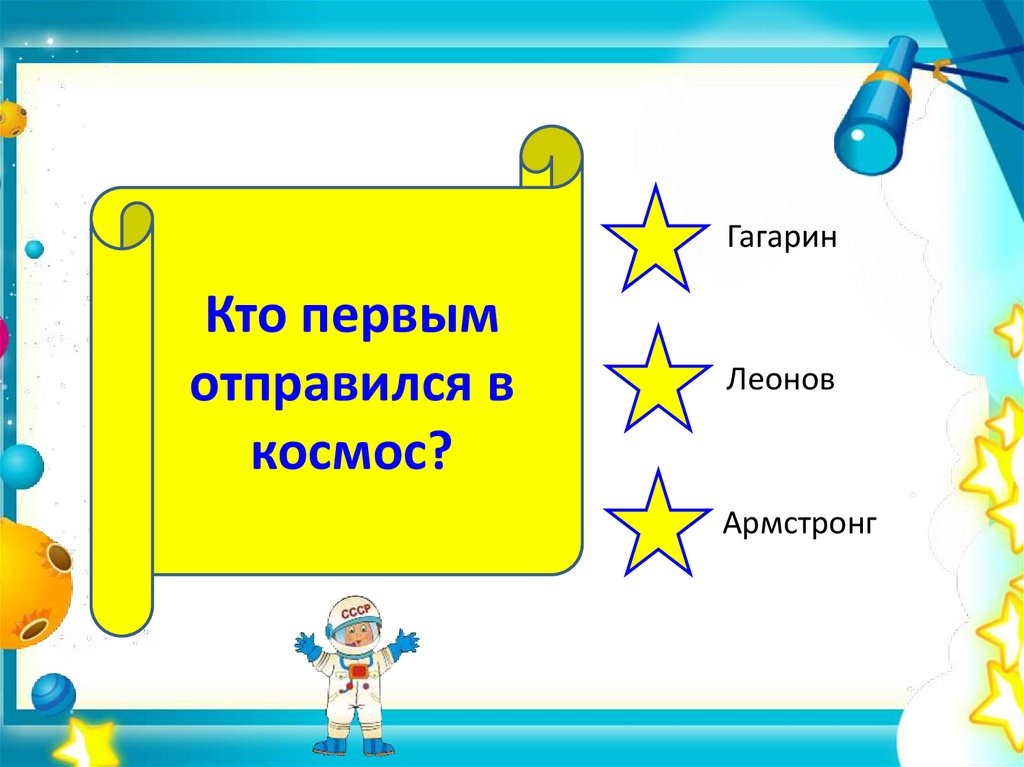 Кто первым отправился в космос?

Гагарин

Леонов

Армстронг

СССР